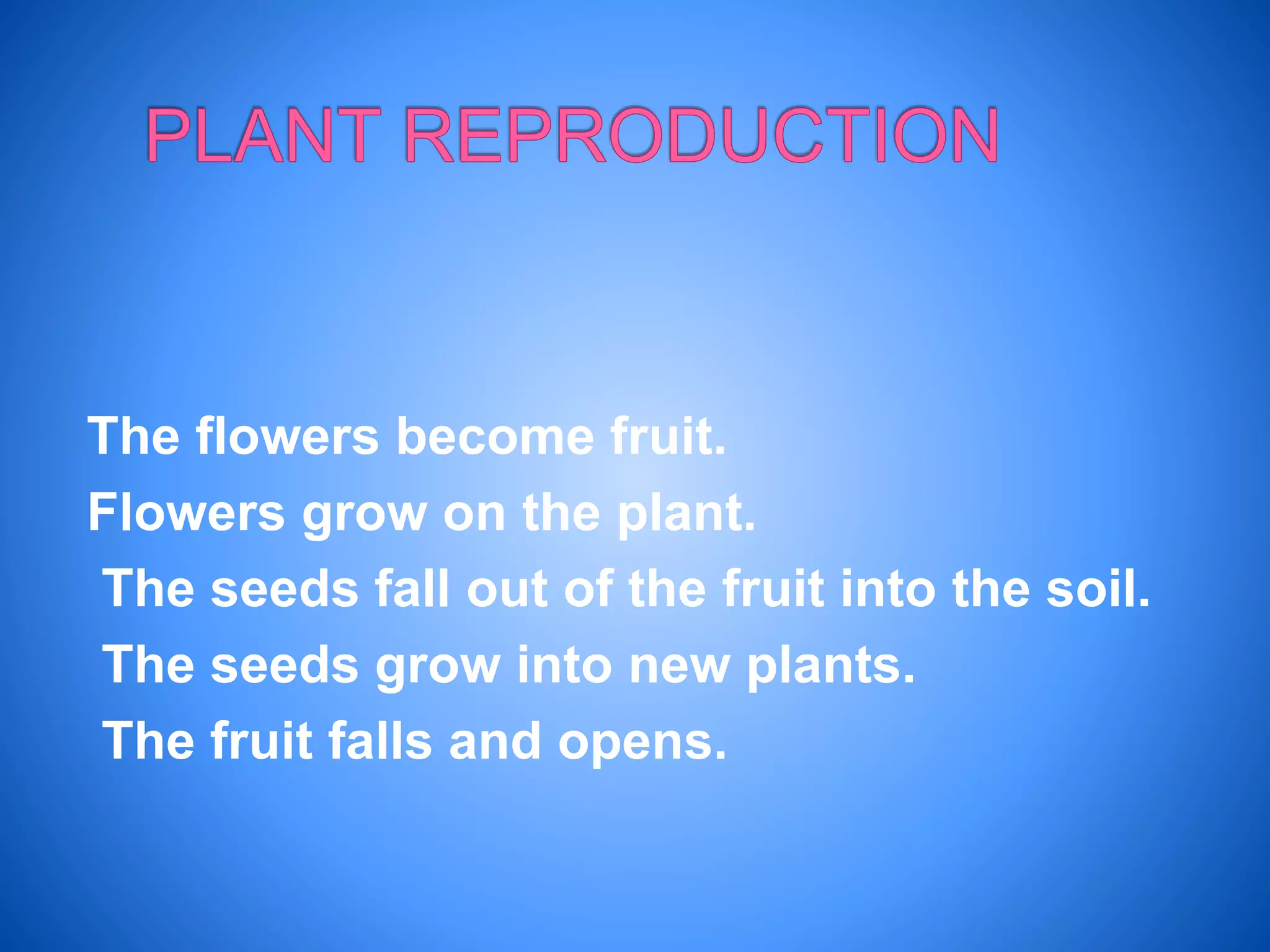 PLANT REPRODUCTION

The flowers become fruit.
Flowers grow on the plant.
The seeds fall out of the fruit into the soil.
The seeds grow into new plants.
The fruit falls and opens.